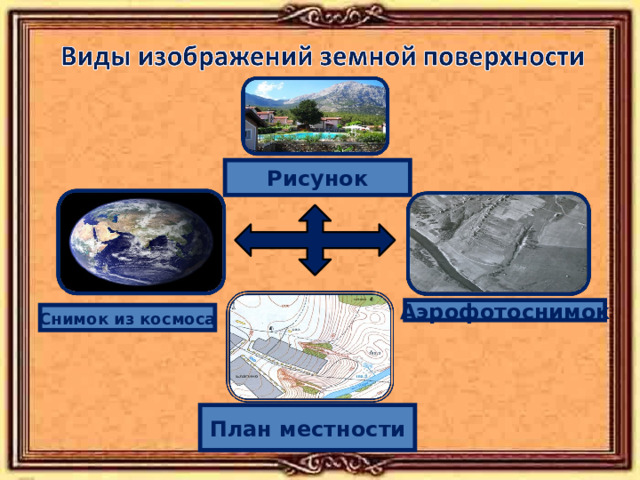 Виды изображений земной поверхности

Рисунок

Снимок из космоса

Аэрофотоснимок

План местности